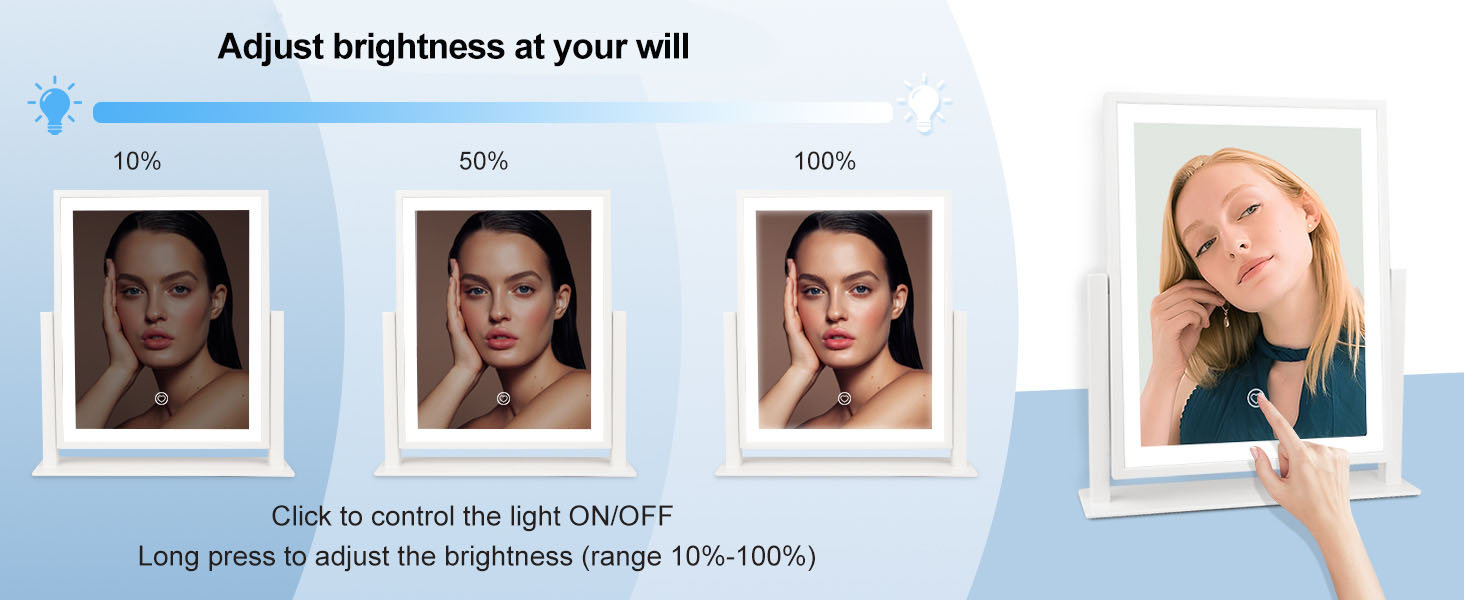 Adjust brightness at your will

10%

50%

100%

Click to control the light ON/OFF
Long press to adjust the brightness (range 10%-100%)